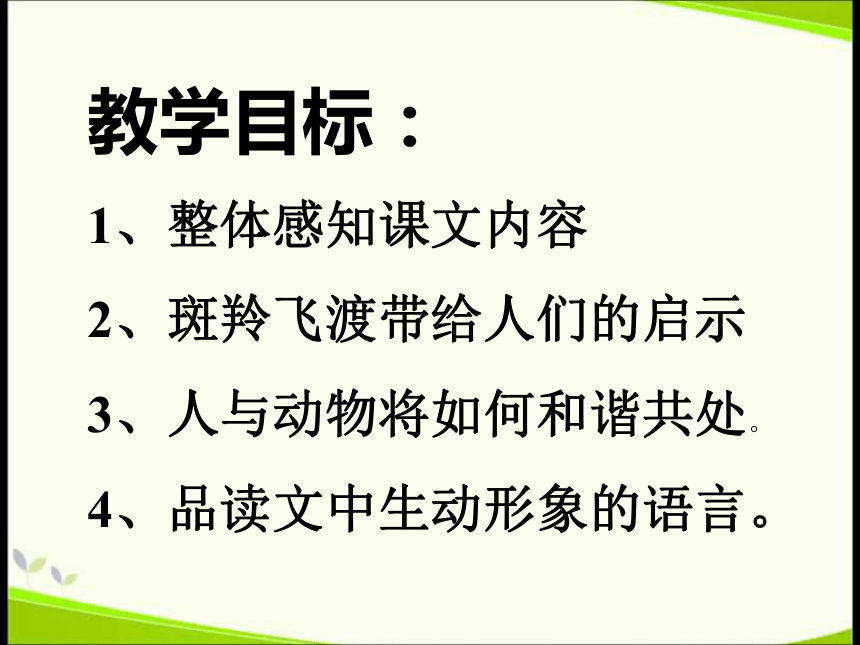 教学目标：

1、整体感知课文内容

2、斑羚飞渡带给人们的启示

3、人与动物将如何和谐共处。

4、品读文中生动形象的语言。